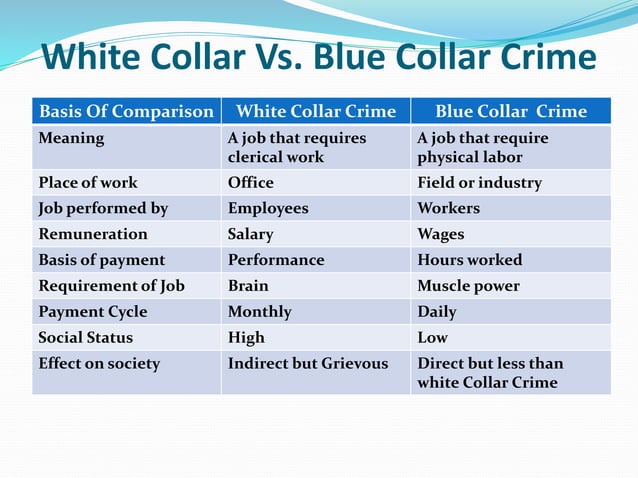 White Collar Vs. Blue Collar Crime

| Basis Of Comparison | White Collar Crime | Blue Collar Crime |
|---|---|---|
| Meaning | A job that requires clerical work | A job that require physical labor |
| Place of work | Office | Field or industry |
| Job performed by | Employees | Workers |
| Remuneration | Salary | Wages |
| Basis of payment | Performance | Hours worked |
| Requirement of Job | Brain | Muscle power |
| Payment Cycle | Monthly | Daily |
| Social Status | High | Low |
| Effect on society | Indirect but Grievous | Direct but less than white Collar Crime |